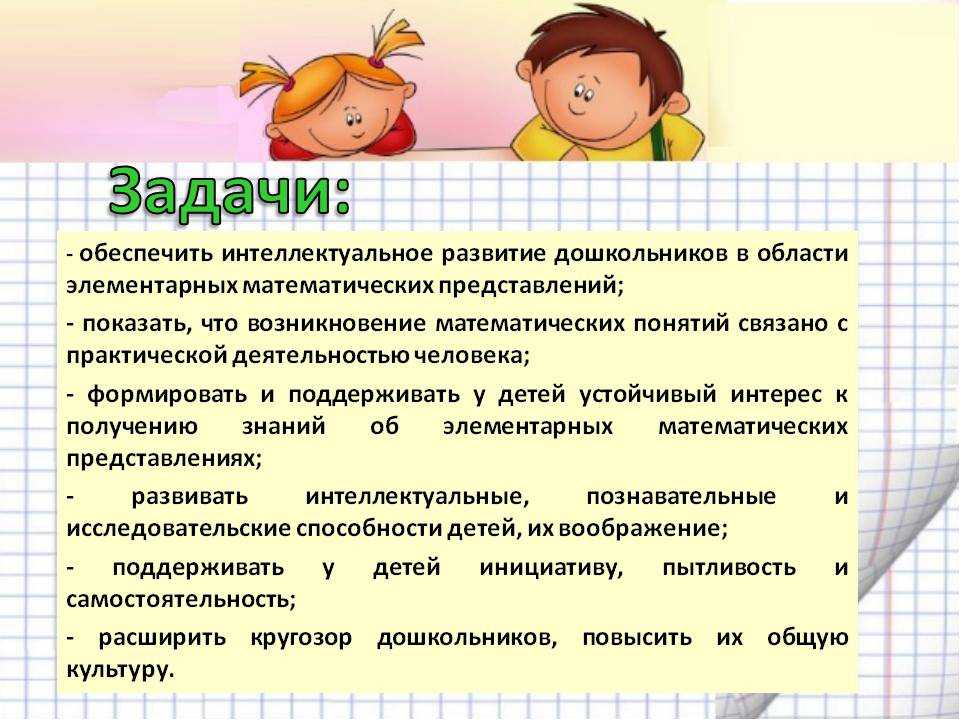 Задачи:

- обеспечить интеллектуальное развитие дошкольников в области элементарных математических представлений;

- показать, что возникновение математических понятий связано с практической деятельностью человека;

- формировать и поддерживать у детей устойчивый интерес к получению знаний об элементарных математических представлениях;

- развивать интеллектуальные, познавательные и исследовательские способности детей, их воображение;

- поддерживать у детей инициативу, пытливость и самостоятельность;

- расширить кругозор дошкольников, повысить их общую культуру.